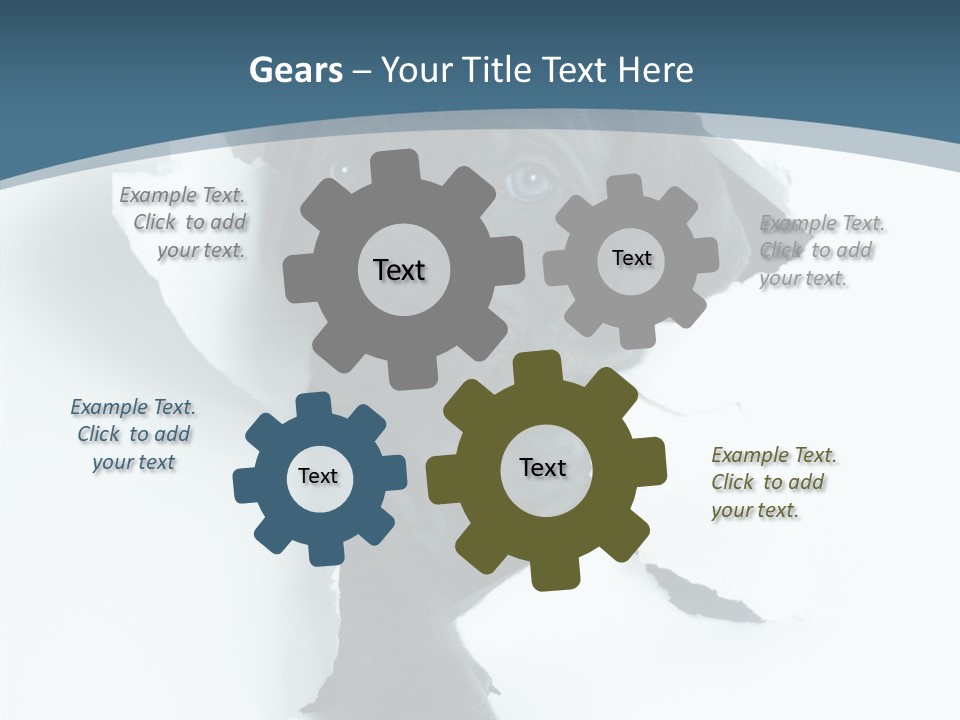 Gears – Your Title Text Here

Example Text. Click to add your text.

Text

Text

Example Text. Click to add your text.

Example Text. Click to add your text

Text

Text

Example Text. Click to add your text.